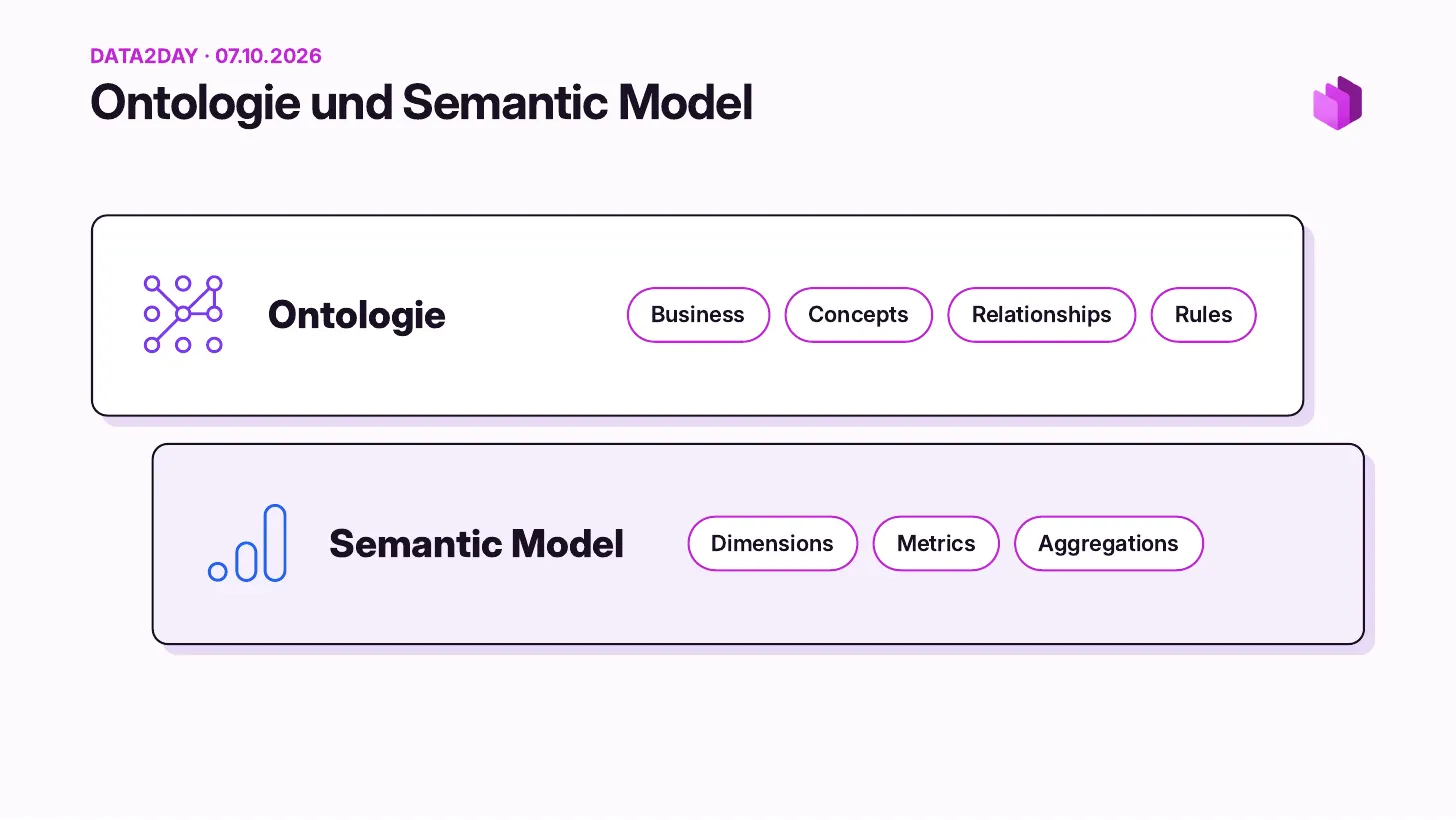 DATA2DAY · 07.10.2026

Ontologie und Semantic Model

Ontologie

Business

Concepts

Relationships

Rules

Semantic Model

Dimensions

Metrics

Aggregations